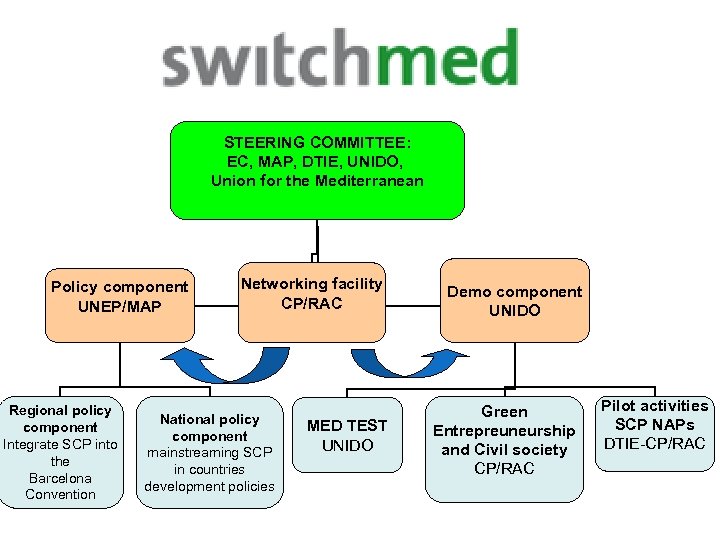 switchmed

STEERING COMMITTEE:
EC, MAP, DTIE, UNIDO,
Union for the Mediterranean

Policy component
UNEP/MAP

Networking facility
CP/RAC

Demo component
UNIDO

Regional policy component
Integrate SCP into the Barcelona Convention

National policy component
mainstreaming SCP in countries development policies

MED TEST
UNIDO

Green Entrepreuneurship and Civil society
CP/RAC

Pilot activities
SCP NAPs
DTIE-CP/RAC